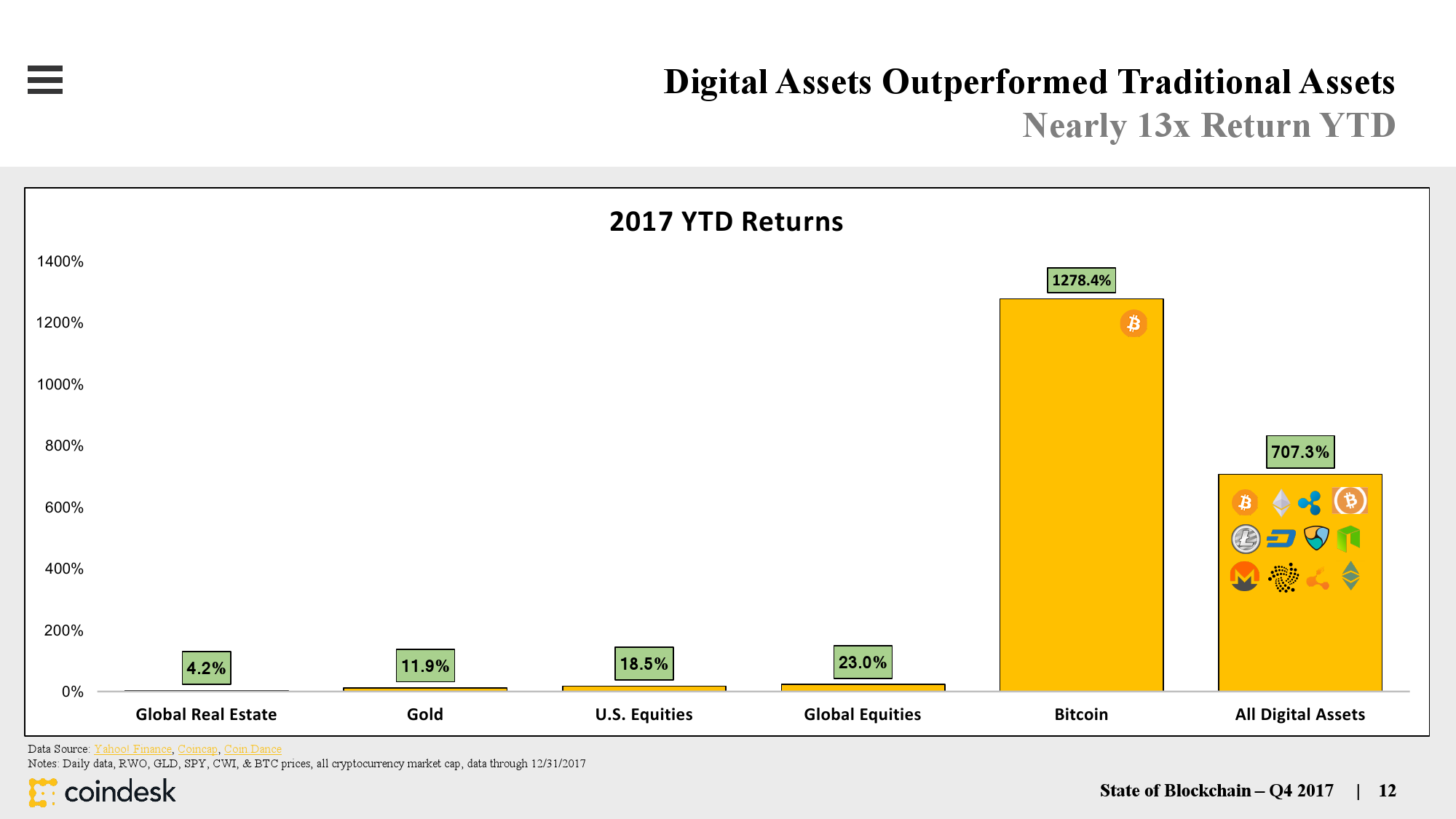 Digital Assets Outperformed Traditional Assets
Nearly 13x Return YTD

2017 YTD Returns

1400%
1200%
1000%
800%
600%
400%
200%
0%

4.2%
11.9%
18.5%
23.0%
1278.4%
707.3%

Global Real Estate
Gold
U.S. Equities
Global Equities
Bitcoin
All Digital Assets

Data Source: Yahoo! Finance, Coincap, Coin Dance
Notes: Daily data, RWO, GLD, SPY, CWI, & BTC prices, all cryptocurrency market cap, data through 12/31/2017

coindesk

State of Blockchain – Q4 2017 | 12